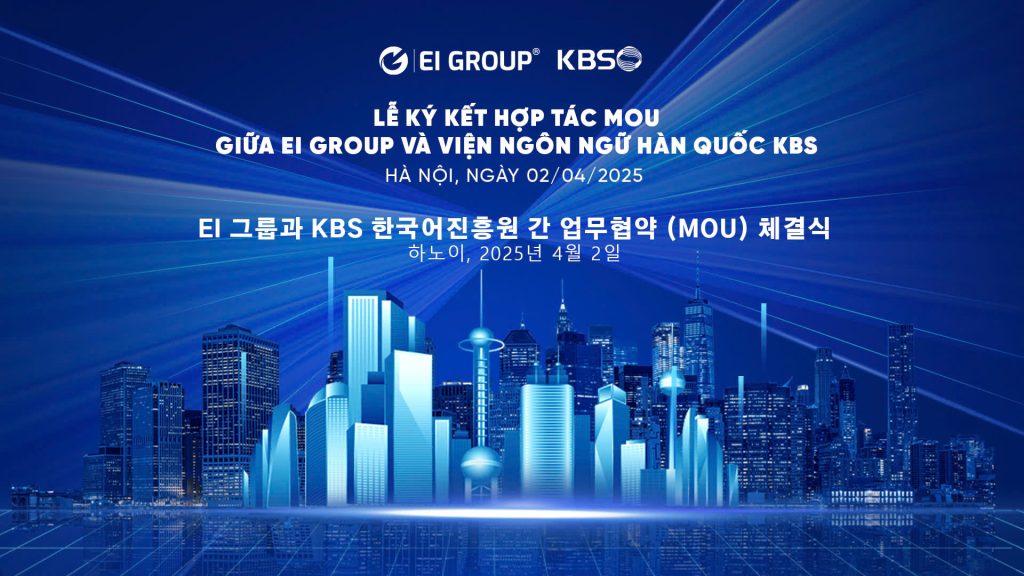 EI GROUP® KBS

LỄ KÝ KẾT HỢP TÁC MOU
GIỮA EI GROUP VÀ VIỆN NGÔN NGỮ HÀN QUỐC KBS
HÀ NỘI, NGÀY 02/04/2025

EI 그룹과 KBS 한국어진흥원 간 업무협약 (MOU) 체결식
하노이, 2025년 4월 2일